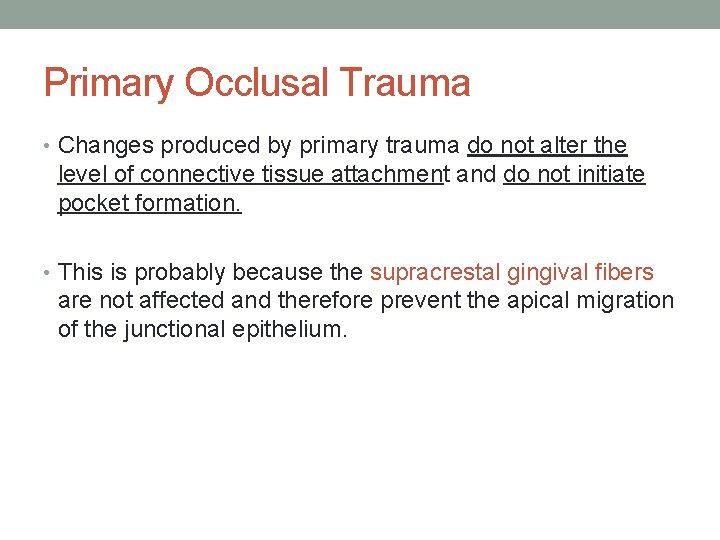 Primary Occlusal Trauma

• Changes produced by primary trauma do not alter the level of connective tissue attachment and do not initiate pocket formation.

• This is probably because the supracrestal gingival fibers are not affected and therefore prevent the apical migration of the junctional epithelium.